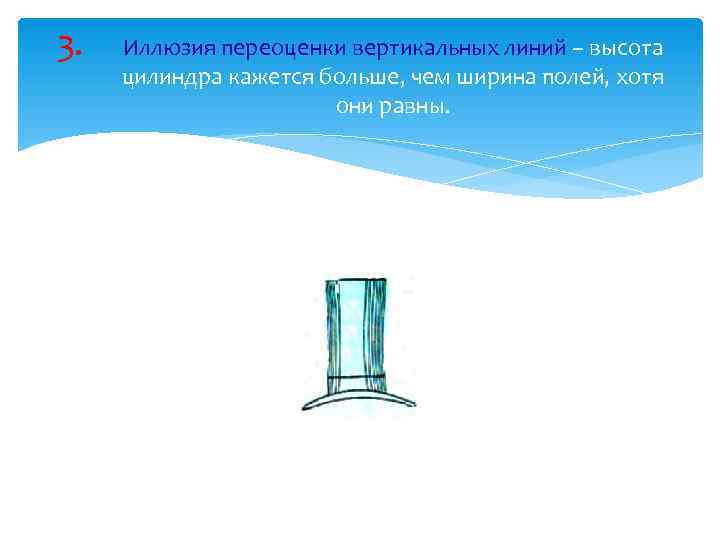 3. Иллюзия переоценки вертикальных линий – высота цилиндра кажется больше, чем ширина полей, хотя они равны.